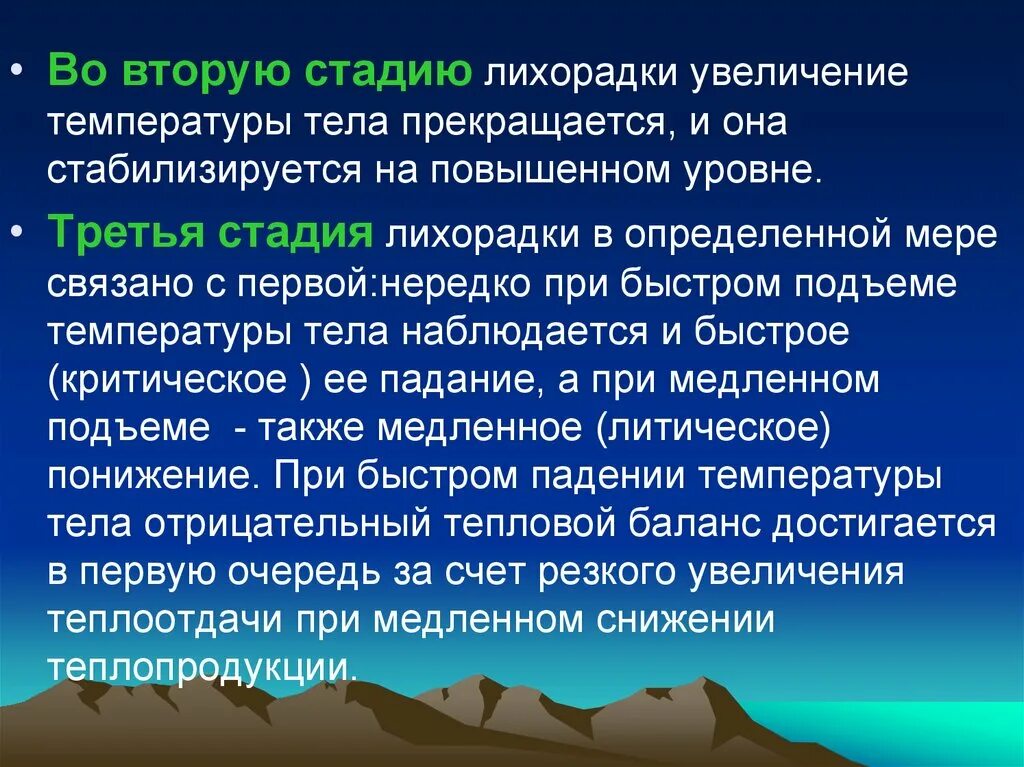 • Во вторую стадию лихорадки увеличение температуры тела прекращается, и она стабилизируется на повышенном уровне.

• Третья стадия лихорадки в определенной мере связано с первой:нередко при быстром подъеме температуры тела наблюдается и быстрое (критическое ) ее падание, а при медленном подъеме  - также медленное (литическое) понижение. При быстром падении температуры тела отрицательный тепловой баланс достигается в первую очередь за счет резкого увеличения теплоотдачи при медленном снижении теплопродукции.